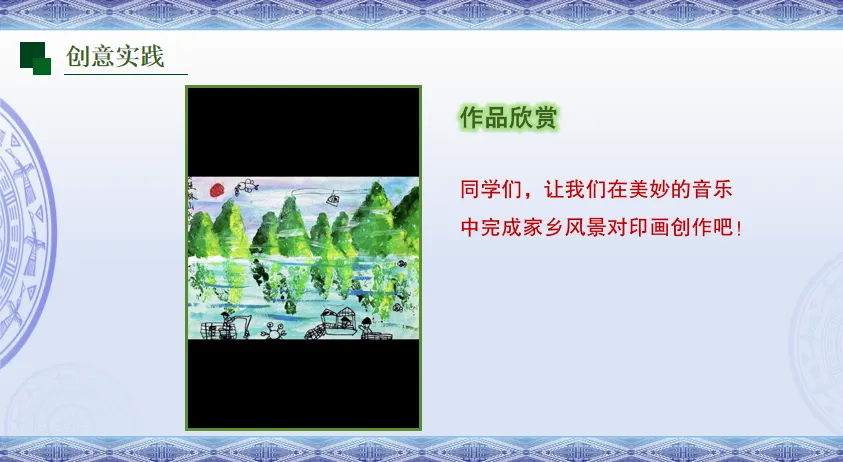 创意实践

作品欣赏

同学们，让我们在美妙的音乐中完成家乡风景对印画创作吧！